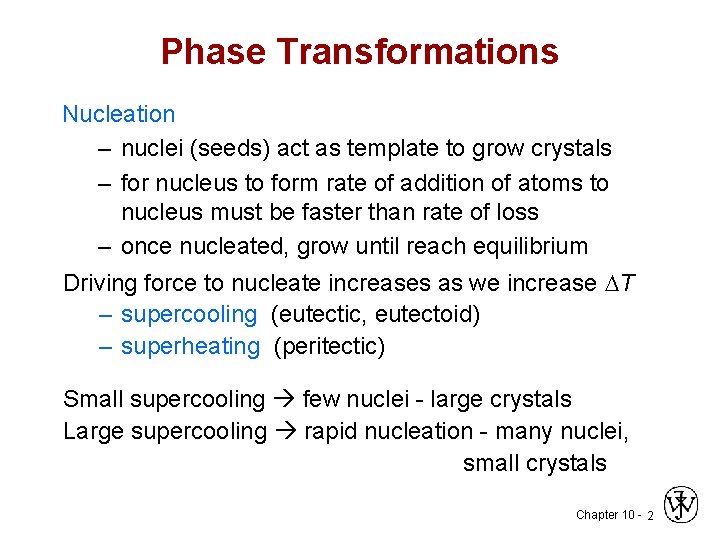 Phase Transformations

Nucleation
– nuclei (seeds) act as template to grow crystals
– for nucleus to form rate of addition of atoms to nucleus must be faster than rate of loss
– once nucleated, grow until reach equilibrium

Driving force to nucleate increases as we increase $\Delta T$
– supercooling (eutectic, eutectoid)
– superheating (peritectic)

Small supercooling → few nuclei - large crystals
Large supercooling → rapid nucleation - many nuclei, small crystals

Chapter 10 - 2